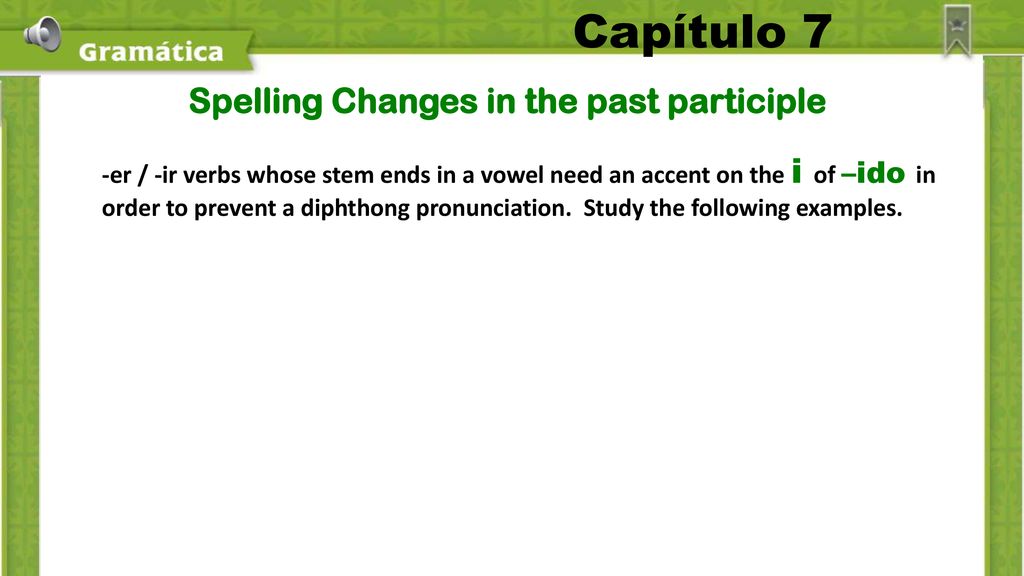 Gramática

Capítulo 7

Spelling Changes in the past participle

-er / -ir verbs whose stem ends in a vowel need an accent on the i of –ido in order to prevent a diphthong pronunciation. Study the following examples.